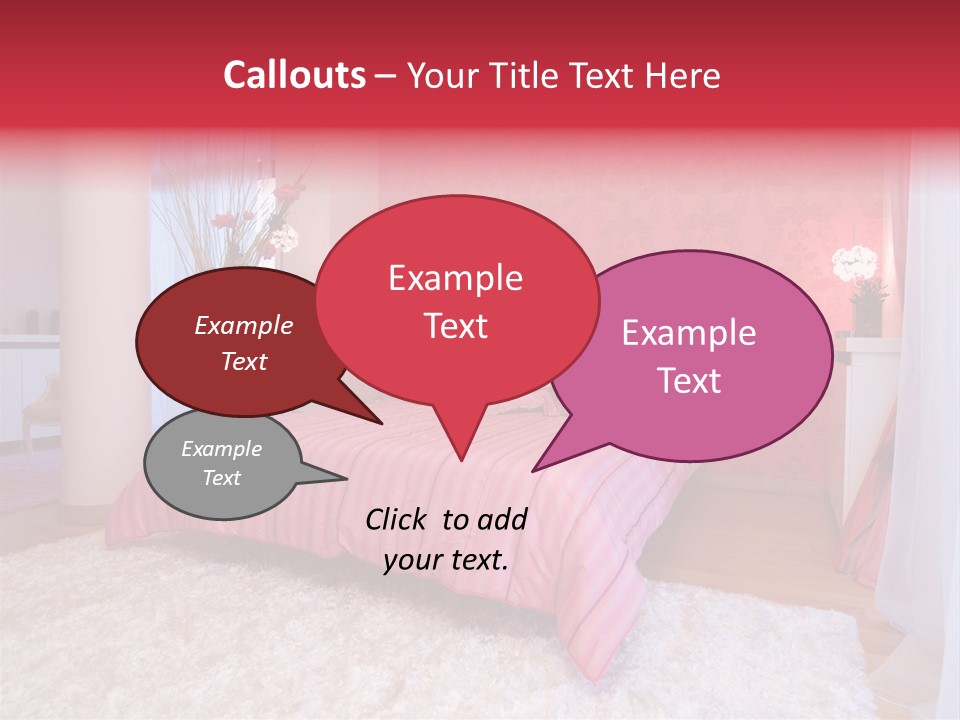 Callouts – Your Title Text Here

Example Text

Example Text

Example Text

Example Text

Click to add your text.